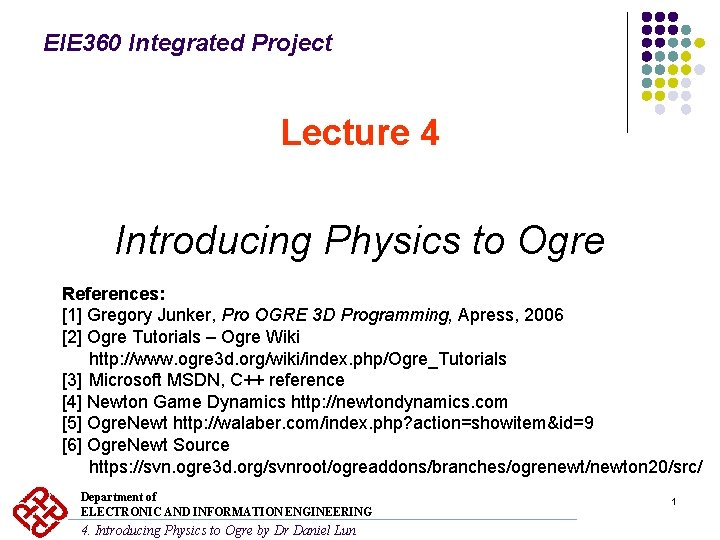 EIE360 Integrated Project

Lecture 4

Introducing Physics to Ogre

References:
[1] Gregory Junker, Pro OGRE 3D Programming, Apress, 2006
[2] Ogre Tutorials – Ogre Wiki
http://www.ogre3d.org/wiki/index.php/Ogre_Tutorials
[3] Microsoft MSDN, C++ reference
[4] Newton Game Dynamics http://newtondynamics.com
[5] OgreNewt http://walaber.com/index.php?action=showitem&id=9
[6] OgreNewt Source
https://svn.ogre3d.org/svnroot/ogreaddons/branches/ogrenewt/newton20/src/

Department of
ELECTRONIC AND INFORMATION ENGINEERING
4. Introducing Physics to Ogre by Dr Daniel Lun

1